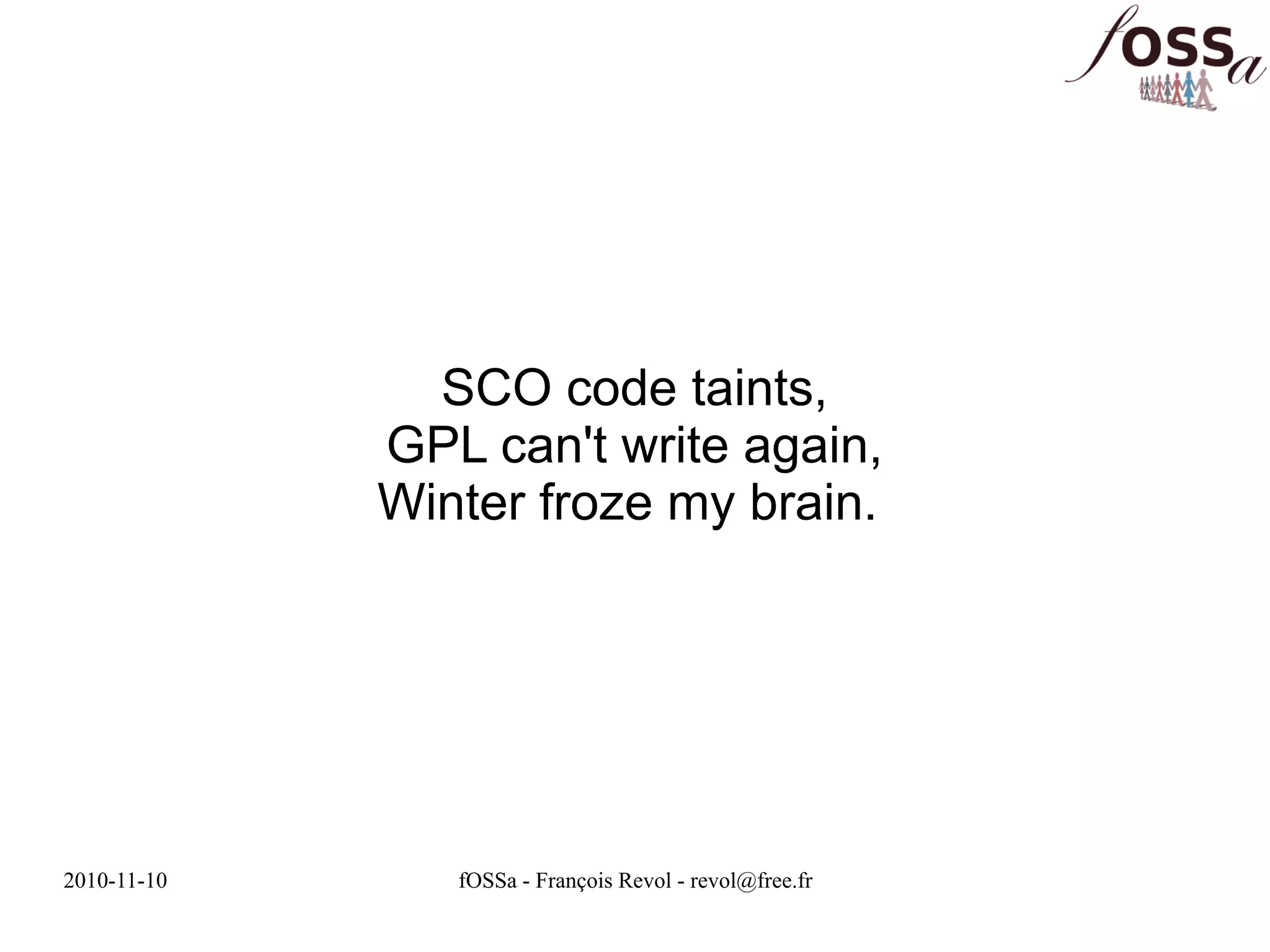 fOSSa

SCO code taints,
GPL can't write again,
Winter froze my brain.

2010-11-10

fOSSa - François Revol - revol@free.fr